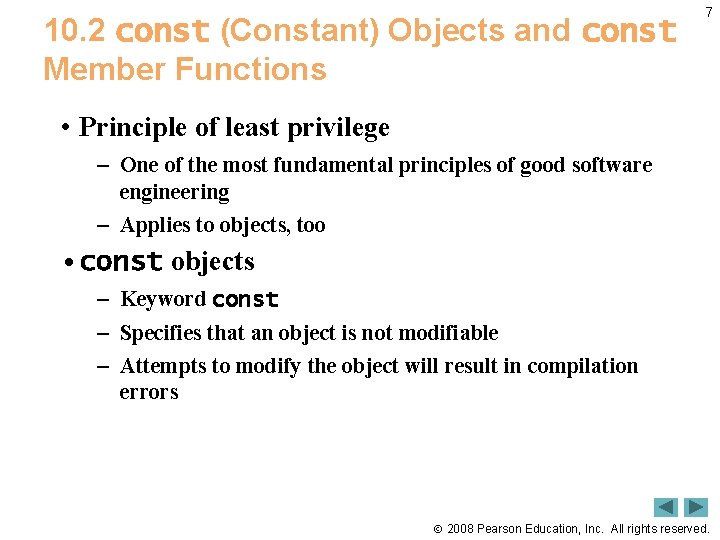 7

10.2 const (Constant) Objects and const Member Functions

• Principle of least privilege
– One of the most fundamental principles of good software engineering
– Applies to objects, too

• const objects
– Keyword const
– Specifies that an object is not modifiable
– Attempts to modify the object will result in compilation errors

© 2008 Pearson Education, Inc. All rights reserved.